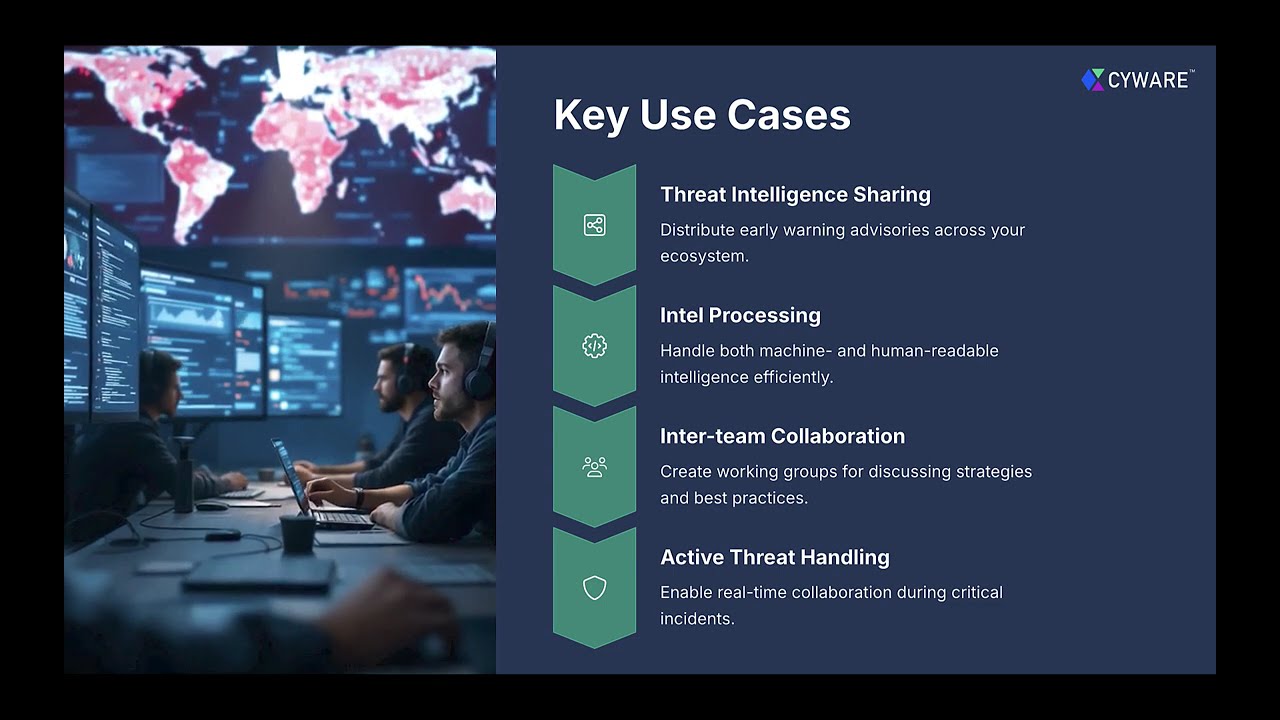 CYWARE™

Key Use Cases

Threat Intelligence Sharing
Distribute early warning advisories across your ecosystem.

Intel Processing
Handle both machine- and human-readable intelligence efficiently.

Inter-team Collaboration
Create working groups for discussing strategies and best practices.

Active Threat Handling
Enable real-time collaboration during critical incidents.